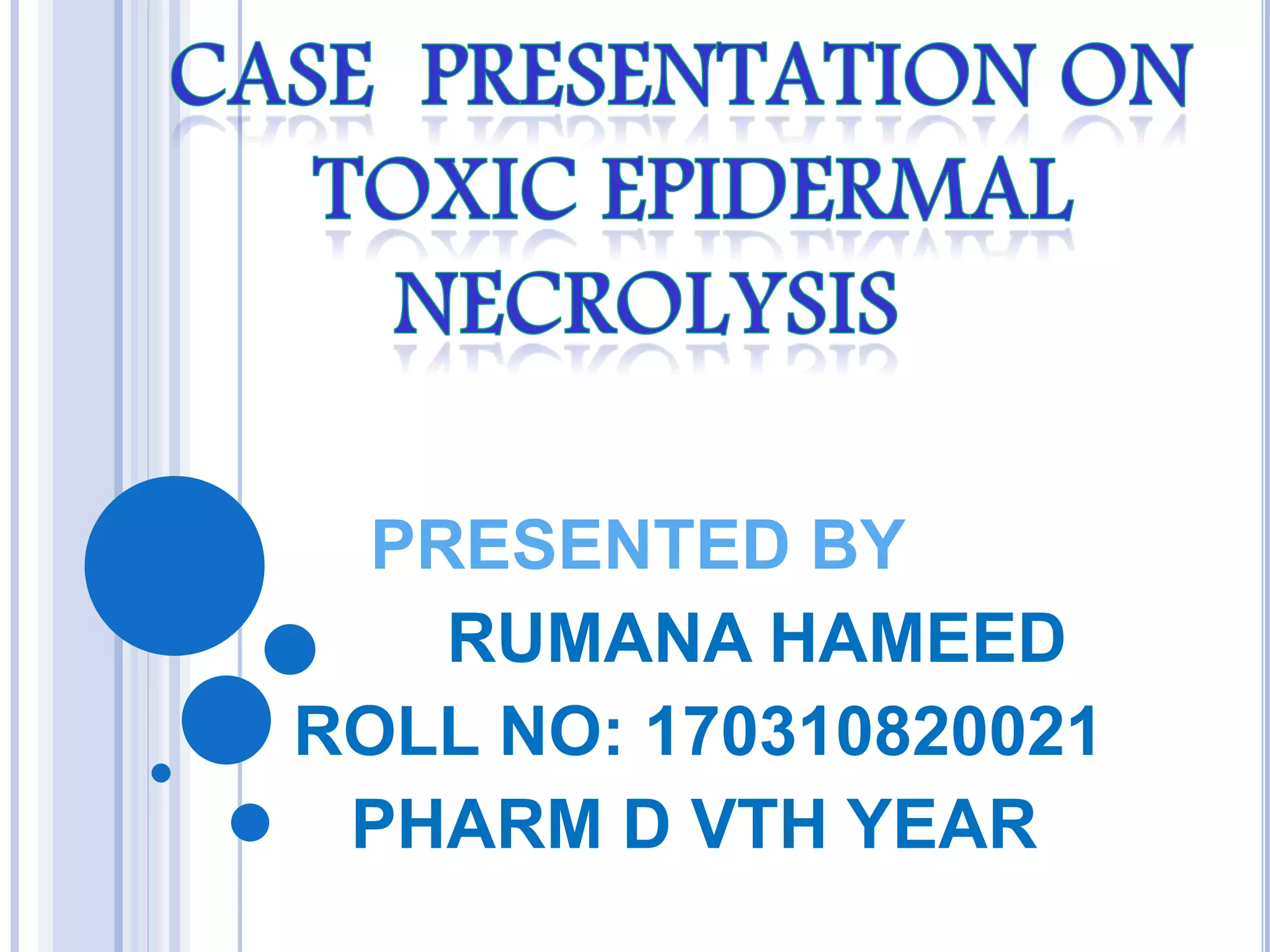 CASE PRESENTATION ON TOXIC EPIDERMAL NECROLYSIS

PRESENTED BY
RUMANA HAMEED
ROLL NO: 170310820021
PHARM D VTH YEAR